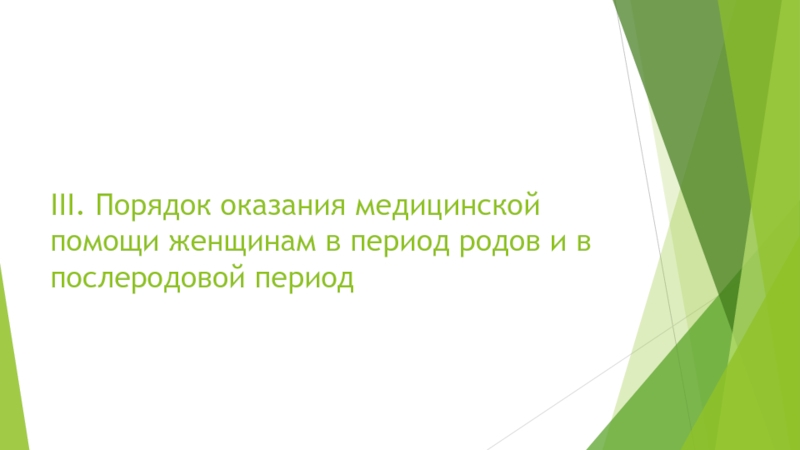 III. Порядок оказания медицинской помощи женщинам в период родов и в послеродовой период